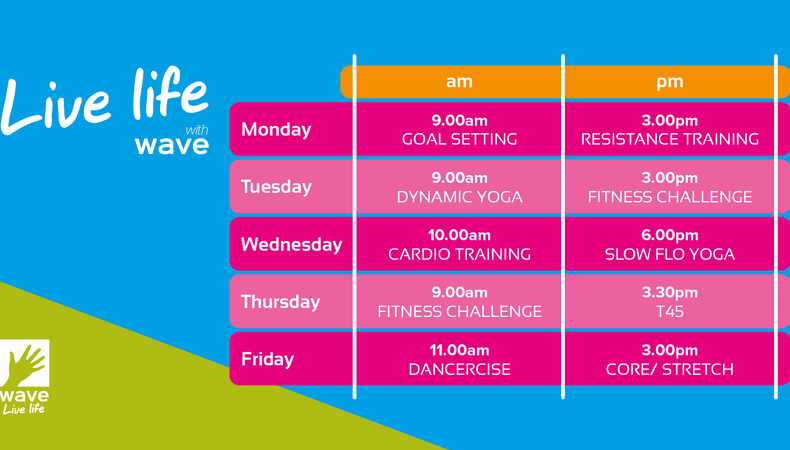 Live life with wave

| | am | pm |
|---|---|---|
| Monday | 9.00am GOAL SETTING | 3.00pm RESISTANCE TRAINING |
| Tuesday | 9.00am DYNAMIC YOGA | 3.00pm FITNESS CHALLENGE |
| Wednesday | 10.00am CARDIO TRAINING | 6.00pm SLOW FLO YOGA |
| Thursday | 9.00am FITNESS CHALLENGE | 3.30pm T45 |
| Friday | 11.00am DANCERCISE | 3.00pm CORE/ STRETCH |

wave Live life